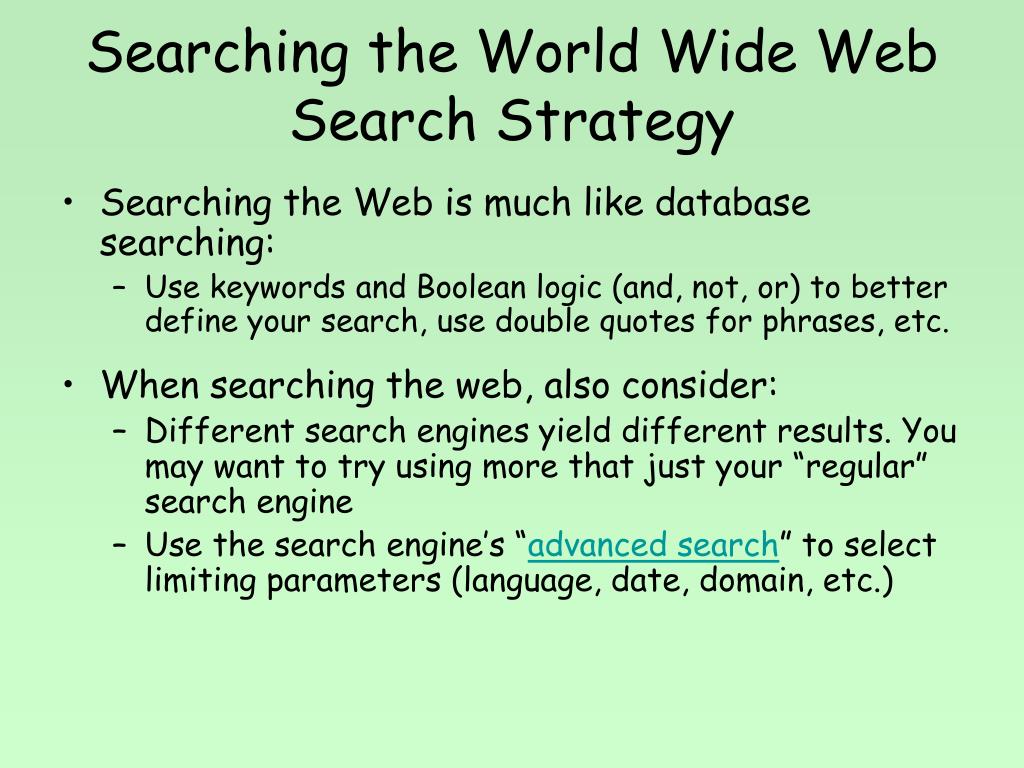 Searching the World Wide Web
Search Strategy

• Searching the Web is much like database searching:
– Use keywords and Boolean logic (and, not, or) to better define your search, use double quotes for phrases, etc.

• When searching the web, also consider:
– Different search engines yield different results. You may want to try using more that just your “regular” search engine
– Use the search engine’s “advanced search” to select limiting parameters (language, date, domain, etc.)